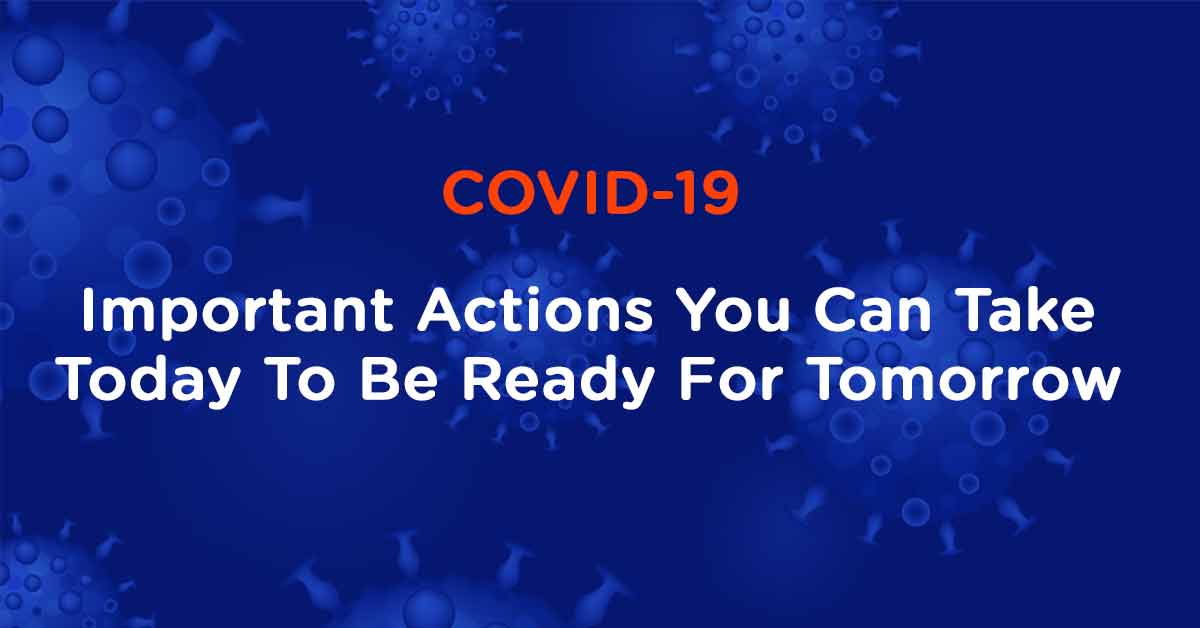 COVID-19

Important Actions You Can Take Today To Be Ready For Tomorrow